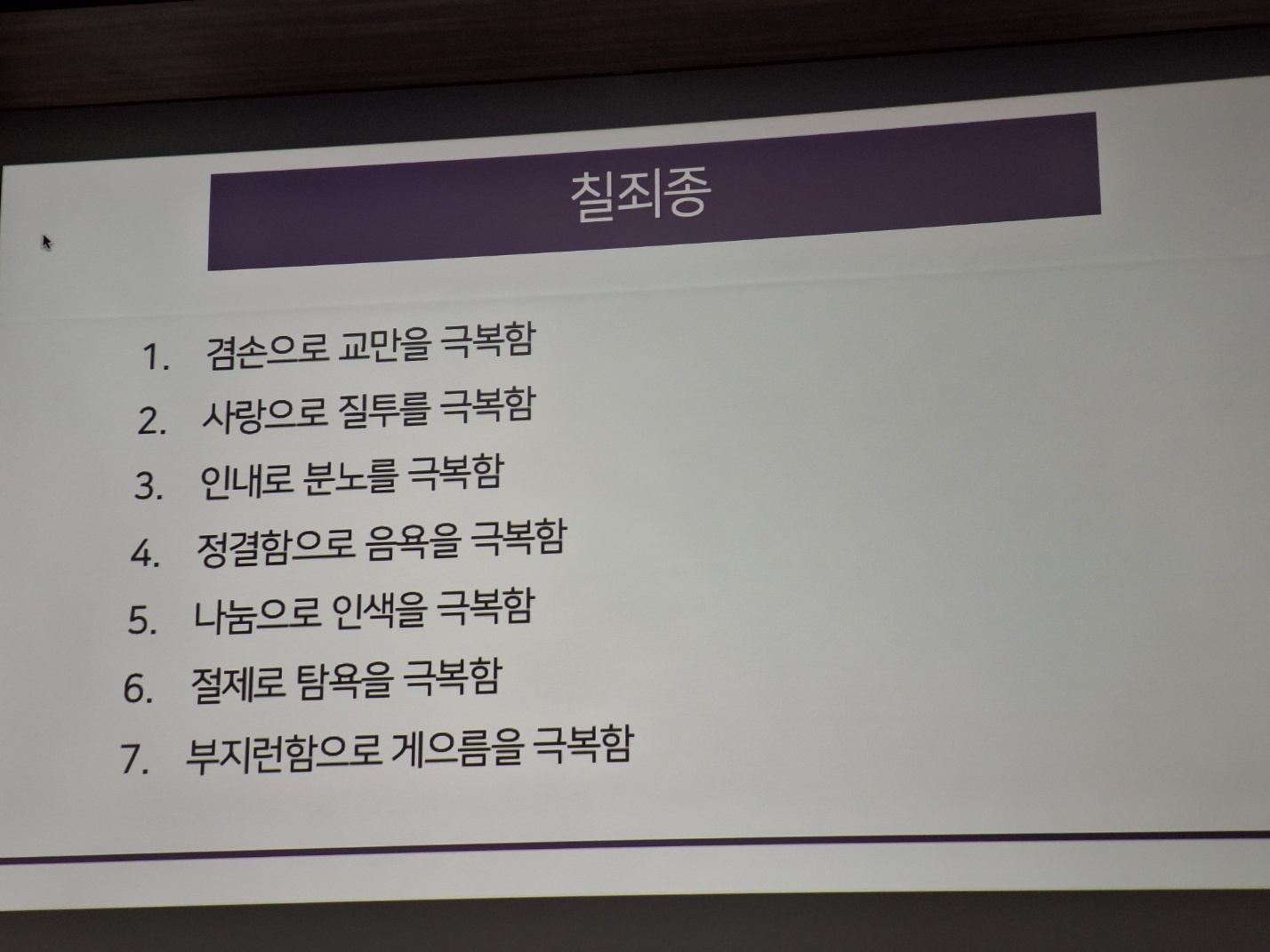 칠죄종

1. 겸손으로 교만을 극복함
2. 사랑으로 질투를 극복함
3. 인내로 분노를 극복함
4. 정결함으로 음욕을 극복함
5. 나눔으로 인색을 극복함
6. 절제로 탐욕을 극복함
7. 부지런함으로 게으름을 극복함